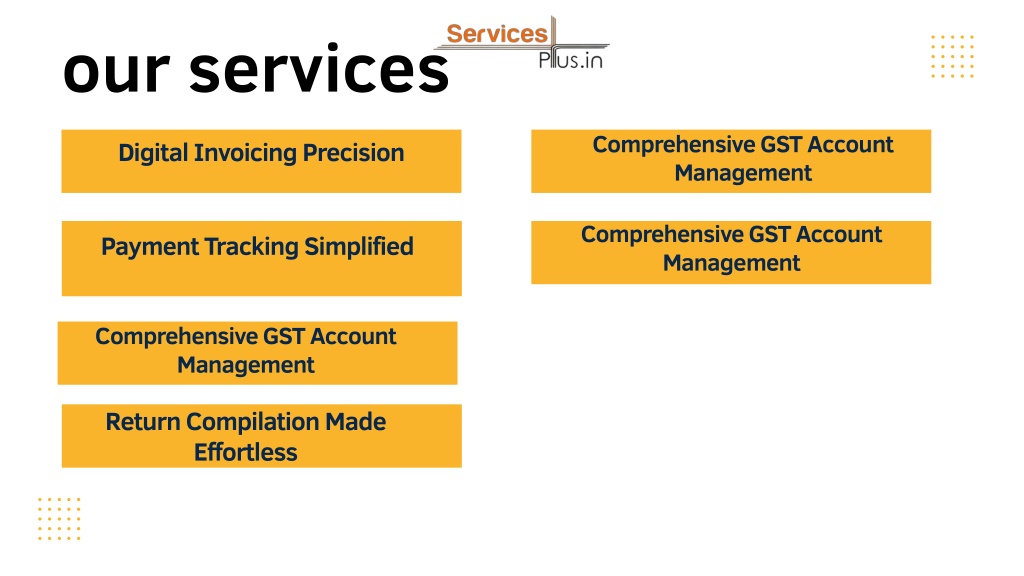 our services

Services Plus.in

Digital Invoicing Precision

Payment Tracking Simplified

Comprehensive GST Account Management

Return Compilation Made Effortless

Comprehensive GST Account Management

Comprehensive GST Account Management